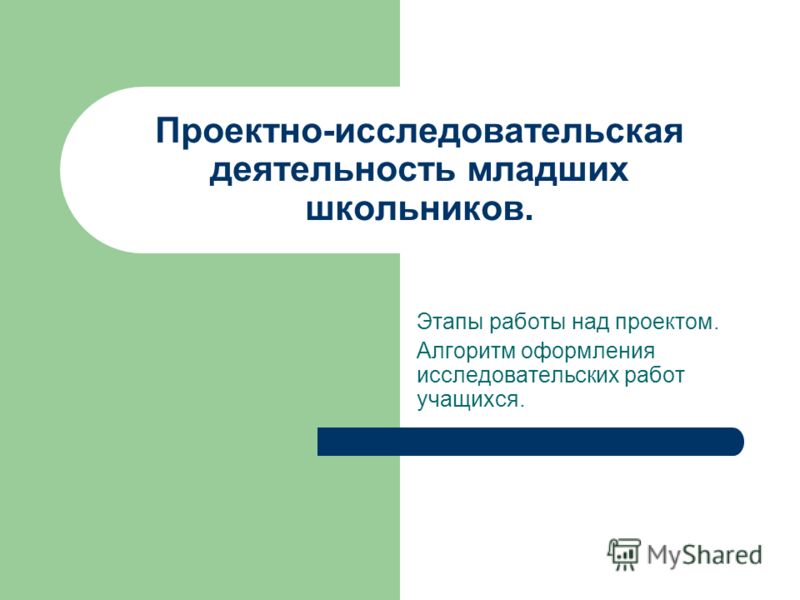 Проектно-исследовательская деятельность младших школьников.

Этапы работы над проектом.

Алгоритм оформления исследовательских работ учащихся.

MyShared